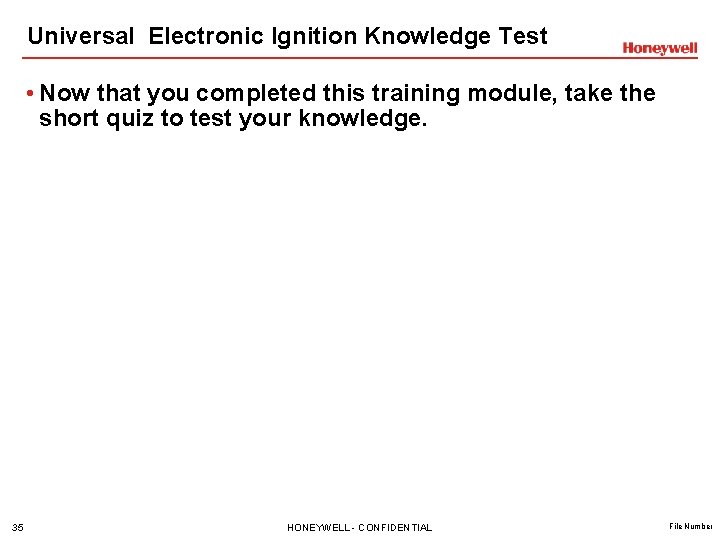 Universal Electronic Ignition Knowledge Test

Honeywell

• Now that you completed this training module, take the short quiz to test your knowledge.

35

HONEYWELL - CONFIDENTIAL

File Number